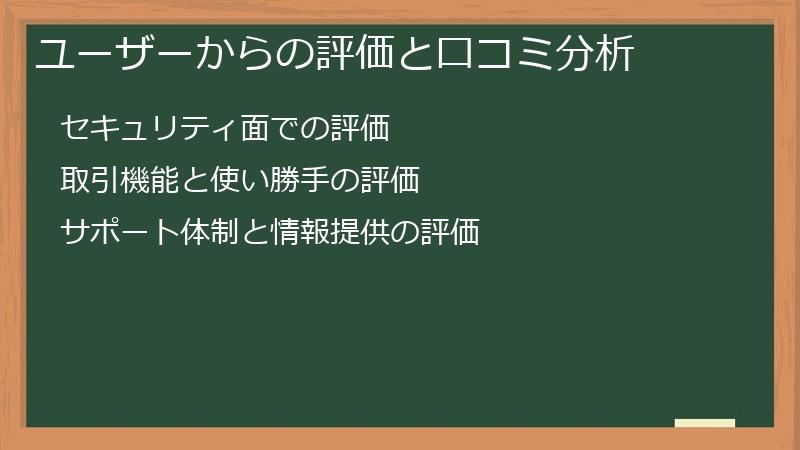 ユーザーからの評価と口コミ分析

セキュリティ面での評価

取引機能と使い勝手の評価

サポート体制と情報提供の評価